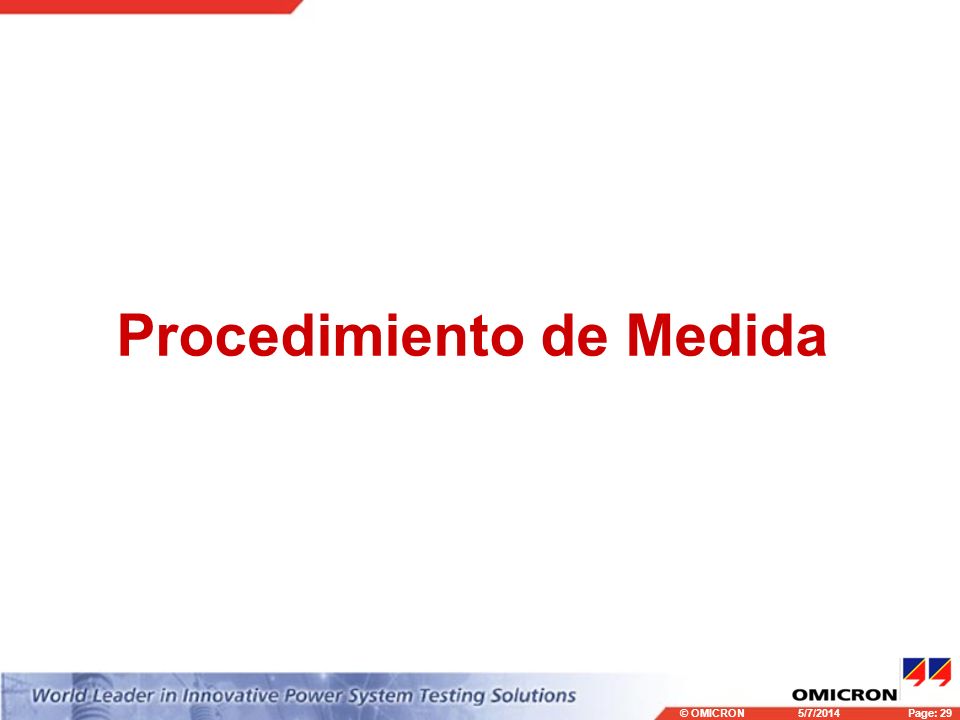 Procedimiento de Medida

World Leader in Innovative Power System Testing Solutions

OMICRON

© OMICRON 5/7/2014 Page: 29